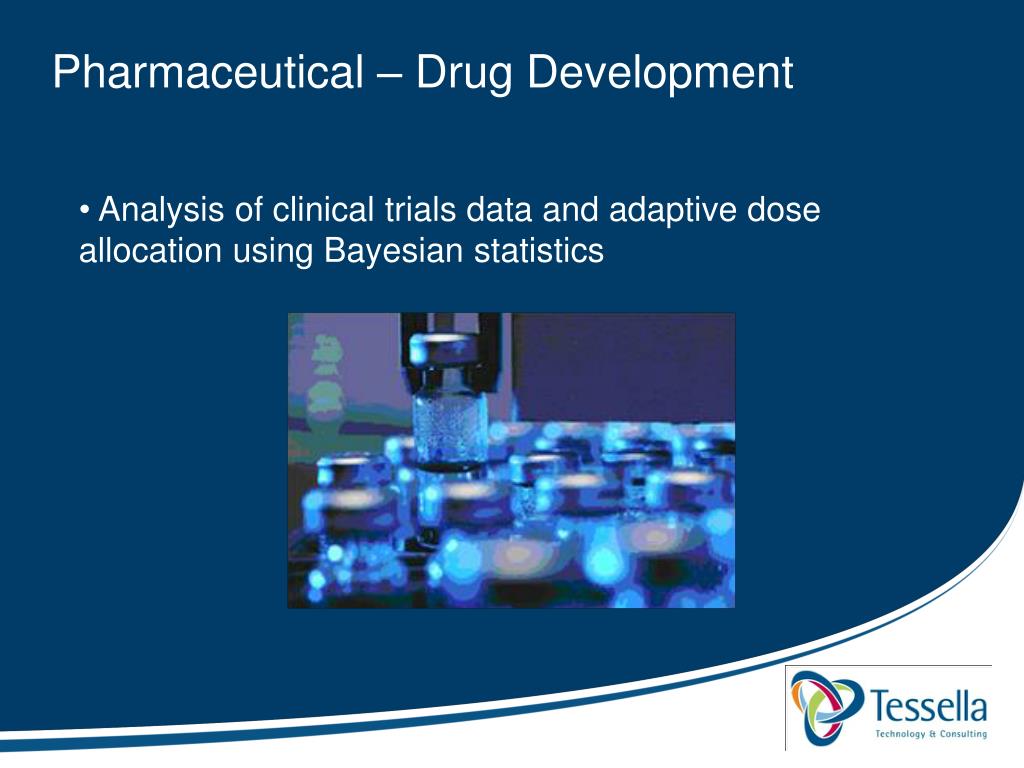 Pharmaceutical – Drug Development

• Analysis of clinical trials data and adaptive dose allocation using Bayesian statistics

Tessella
Technology & Consulting